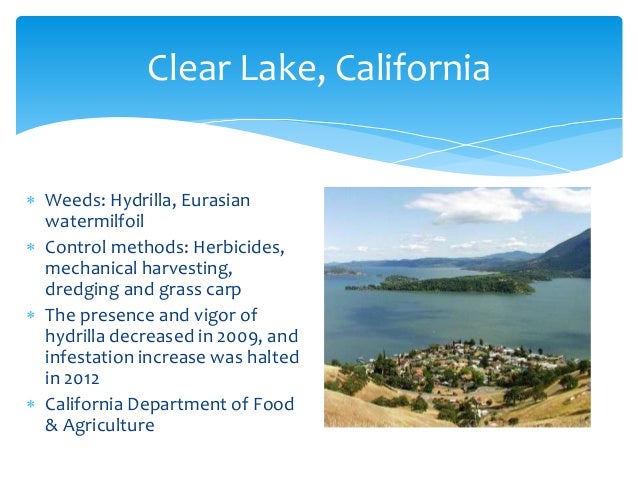 Clear Lake, California

* Weeds: Hydrilla, Eurasian watermilfoil
* Control methods: Herbicides, mechanical harvesting, dredging and grass carp
* The presence and vigor of hydrilla decreased in 2009, and infestation increase was halted in 2012
* California Department of Food & Agriculture